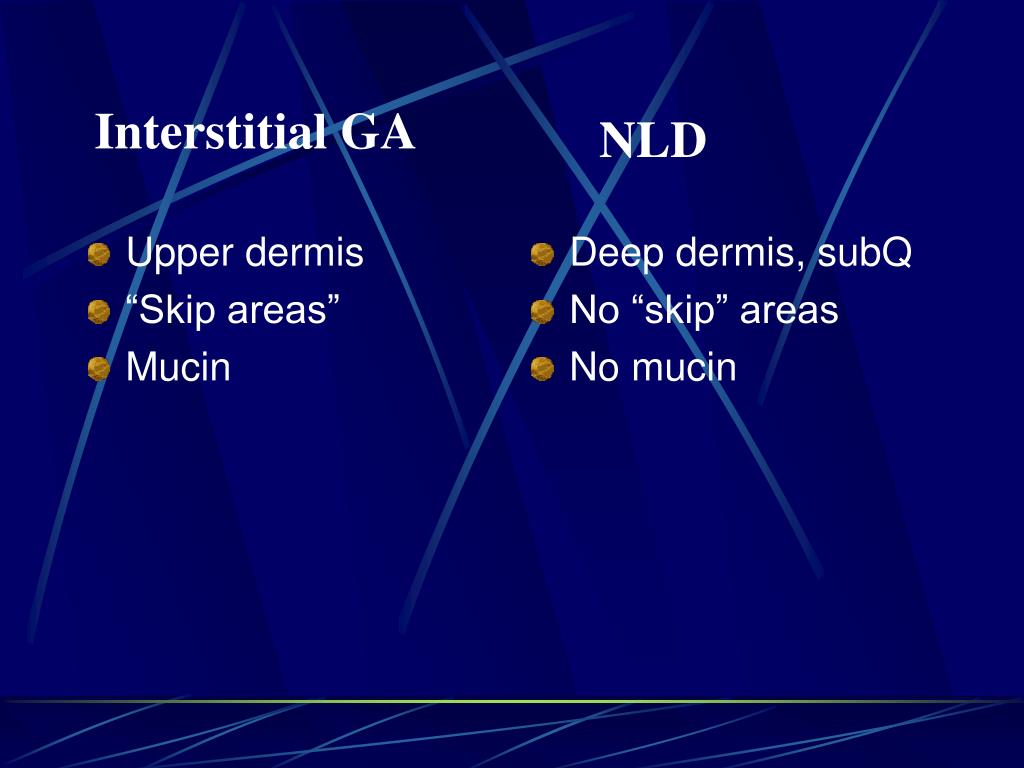 Interstitial GA

Upper dermis
“Skip areas”
Mucin

NLD

Deep dermis, subQ
No “skip” areas
No mucin